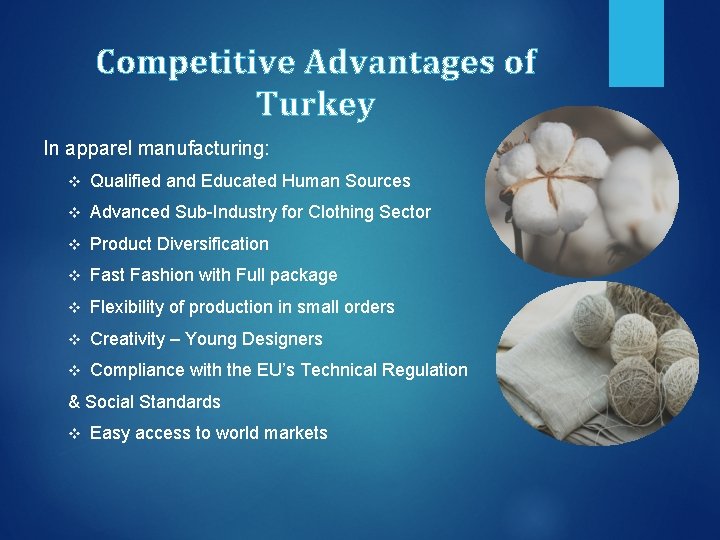 Competitive Advantages of Turkey

In apparel manufacturing:

❖ Qualified and Educated Human Sources

❖ Advanced Sub-Industry for Clothing Sector

❖ Product Diversification

❖ Fast Fashion with Full package

❖ Flexibility of production in small orders

❖ Creativity – Young Designers

❖ Compliance with the EU's Technical Regulation & Social Standards

❖ Easy access to world markets